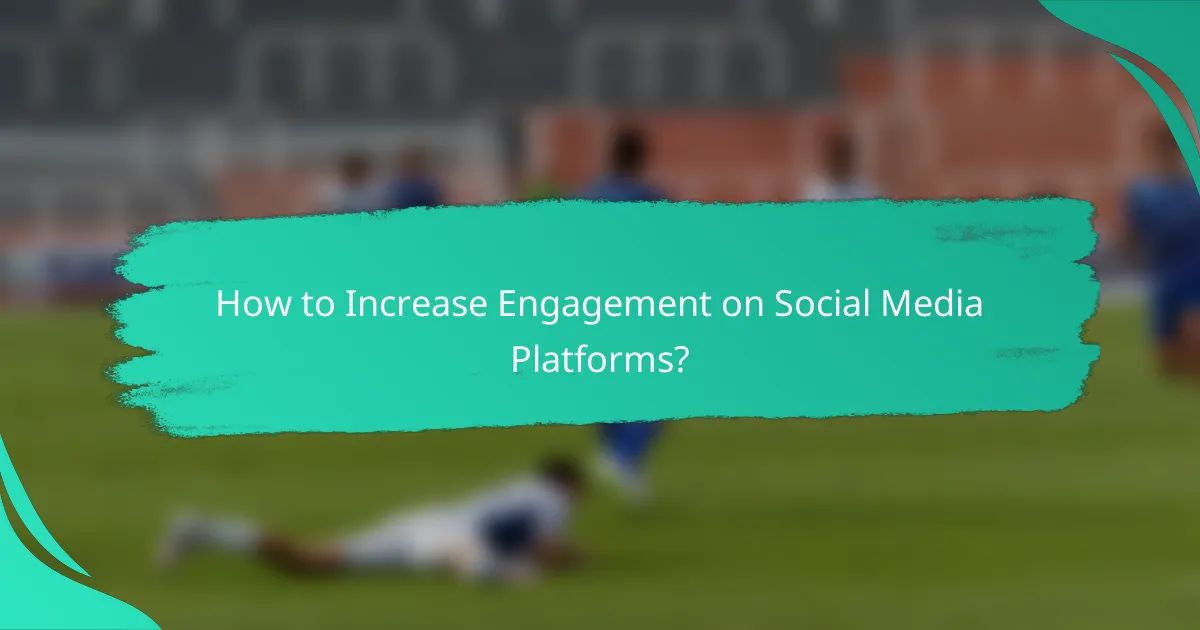 How to Increase Engagement on Social Media Platforms?